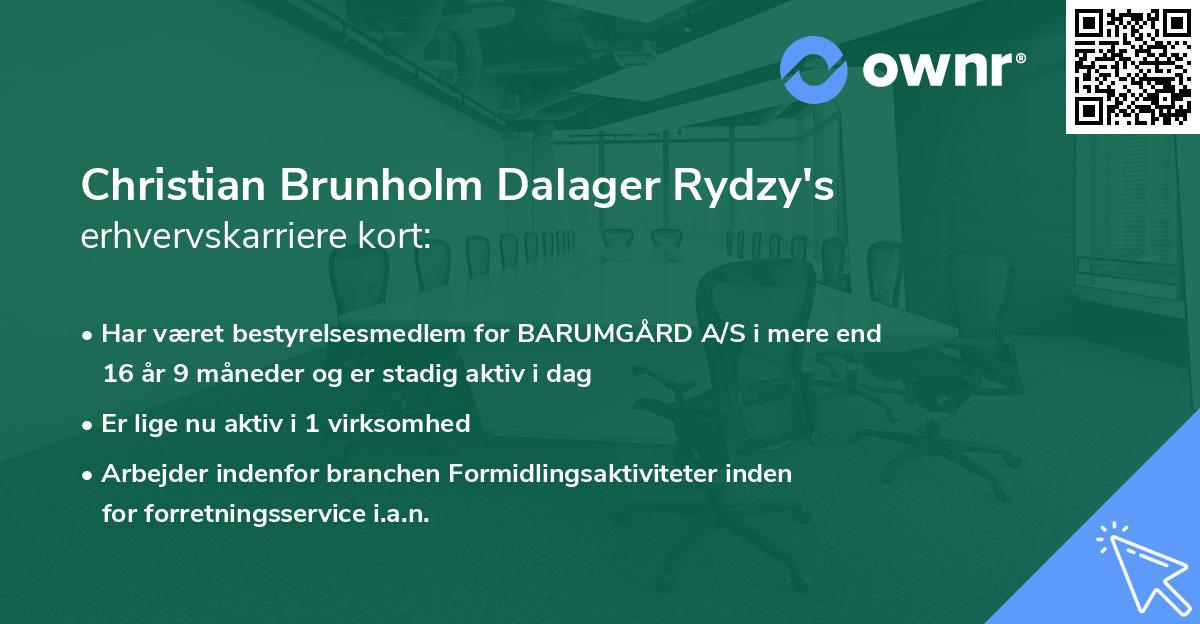 ownr®

Christian Brunholm Dalager Rydzy's
erhvervskarriere kort:

• Har været bestyrelsesmedlem for BARUMGÅRD A/S i mere end 16 år 9 måneder og er stadig aktiv i dag

• Er lige nu aktiv i 1 virksomhed

• Arbejder indenfor branchen Formidlingsaktiviteter inden for forretningsservice i.a.n.